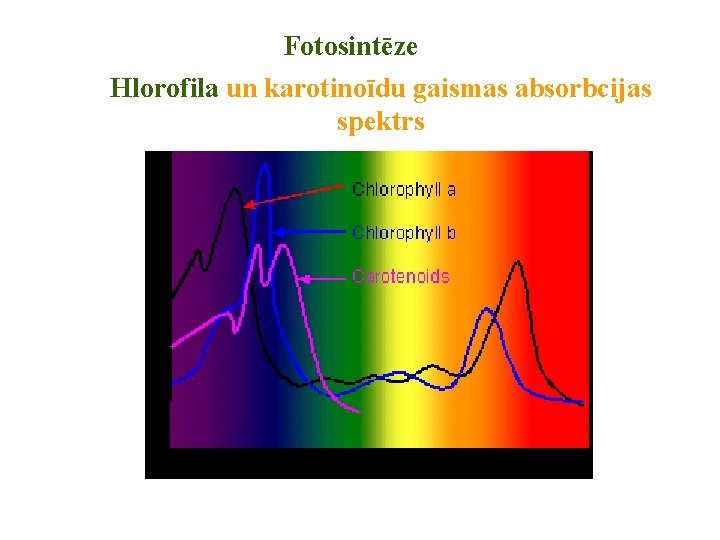 Fotosintēze

Hlorofila un karotinoīdu gaismas absorbcijas spektrs

Chlorophyll a

Chlorophyll b

Carotenoids